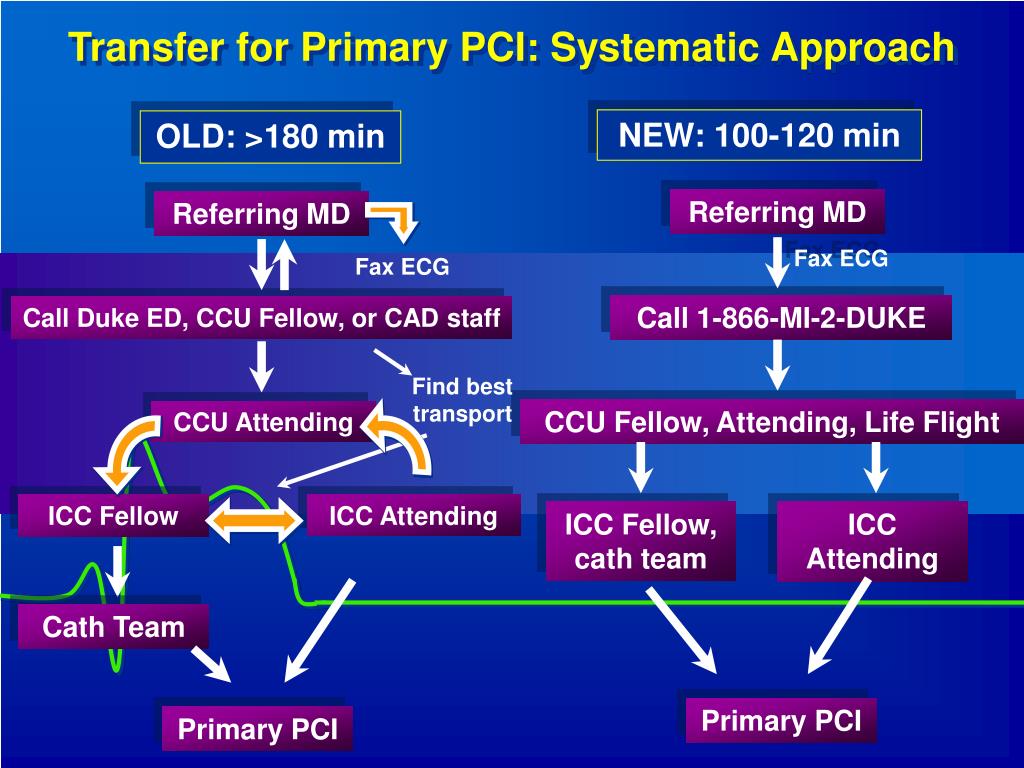 Transfer for Primary PCI: Systematic Approach

OLD: >180 min

Referring MD

Fax ECG

Call Duke ED, CCU Fellow, or CAD staff

Find best transport

CCU Attending

ICC Fellow

ICC Attending

Cath Team

Primary PCI

NEW: 100-120 min

Referring MD

Fax ECG

Call 1-866-MI-2-DUKE

CCU Fellow, Attending, Life Flight

ICC Fellow, cath team

ICC Attending

Primary PCI